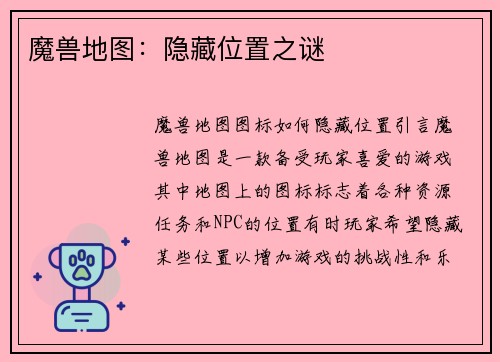 魔兽地图：隐藏位置之谜

魔兽地图图标如何隐藏位置引言魔兽地图是一款备受玩家喜爱的游戏其中地图上的图标标志着各种资源任务和NPC的位置有时玩家希望隐藏某些位置以增加游戏的挑战性和乐